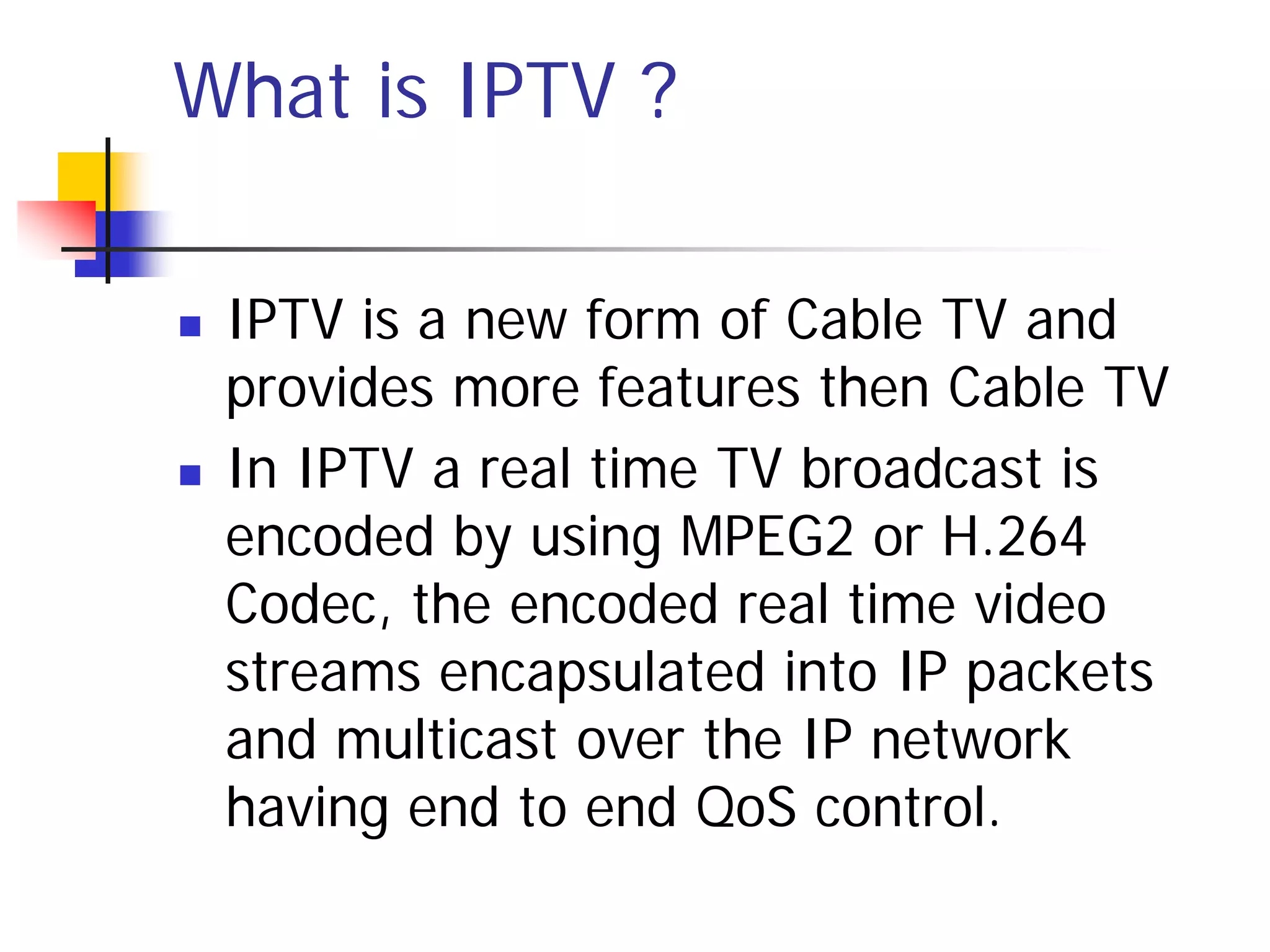 What is IPTV ?

- IPTV is a new form of Cable TV and provides more features then Cable TV
- In IPTV a real time TV broadcast is encoded by using MPEG2 or H.264 Codec, the encoded real time video streams encapsulated into IP packets and multicast over the IP network having end to end QoS control.